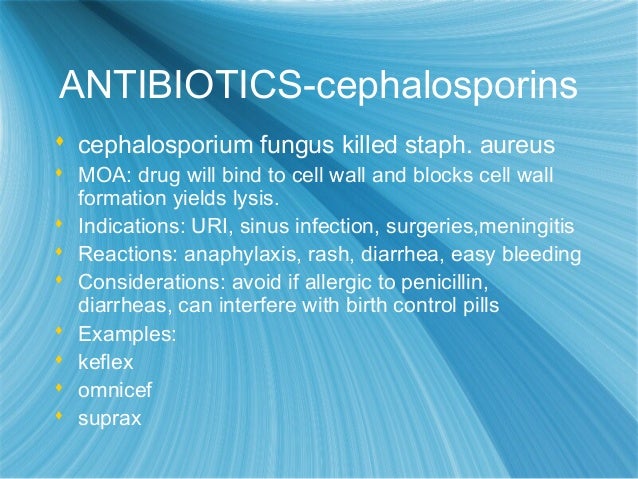 ANTIBIOTICS-cephalosporins

- cephalosporium fungus killed staph. aureus
- MOA: drug will bind to cell wall and blocks cell wall formation yields lysis.
- Indications: URI, sinus infection, surgeries,meningitis
- Reactions: anaphylaxis, rash, diarrhea, easy bleeding
- Considerations: avoid if allergic to penicillin, diarrheas, can interfere with birth control pills
- Examples:
- keflex
- omnicef
- suprax